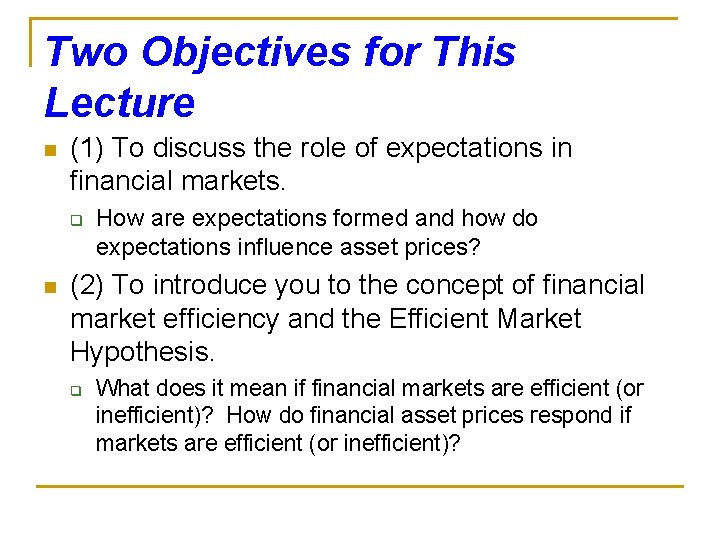 Two Objectives for This Lecture

(1) To discuss the role of expectations in financial markets.

How are expectations formed and how do expectations influence asset prices?

(2) To introduce you to the concept of financial market efficiency and the Efficient Market Hypothesis.

What does it mean if financial markets are efficient (or inefficient)? How do financial asset prices respond if markets are efficient (or inefficient)?